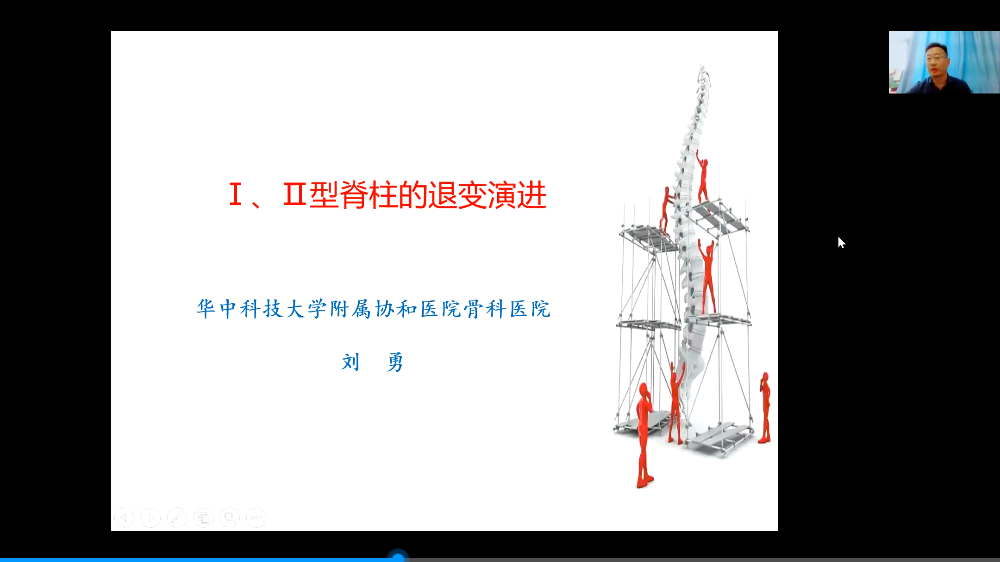 Ⅰ、Ⅱ型脊柱的退变演进

华中科技大学附属协和医院骨科医院

刘 勇